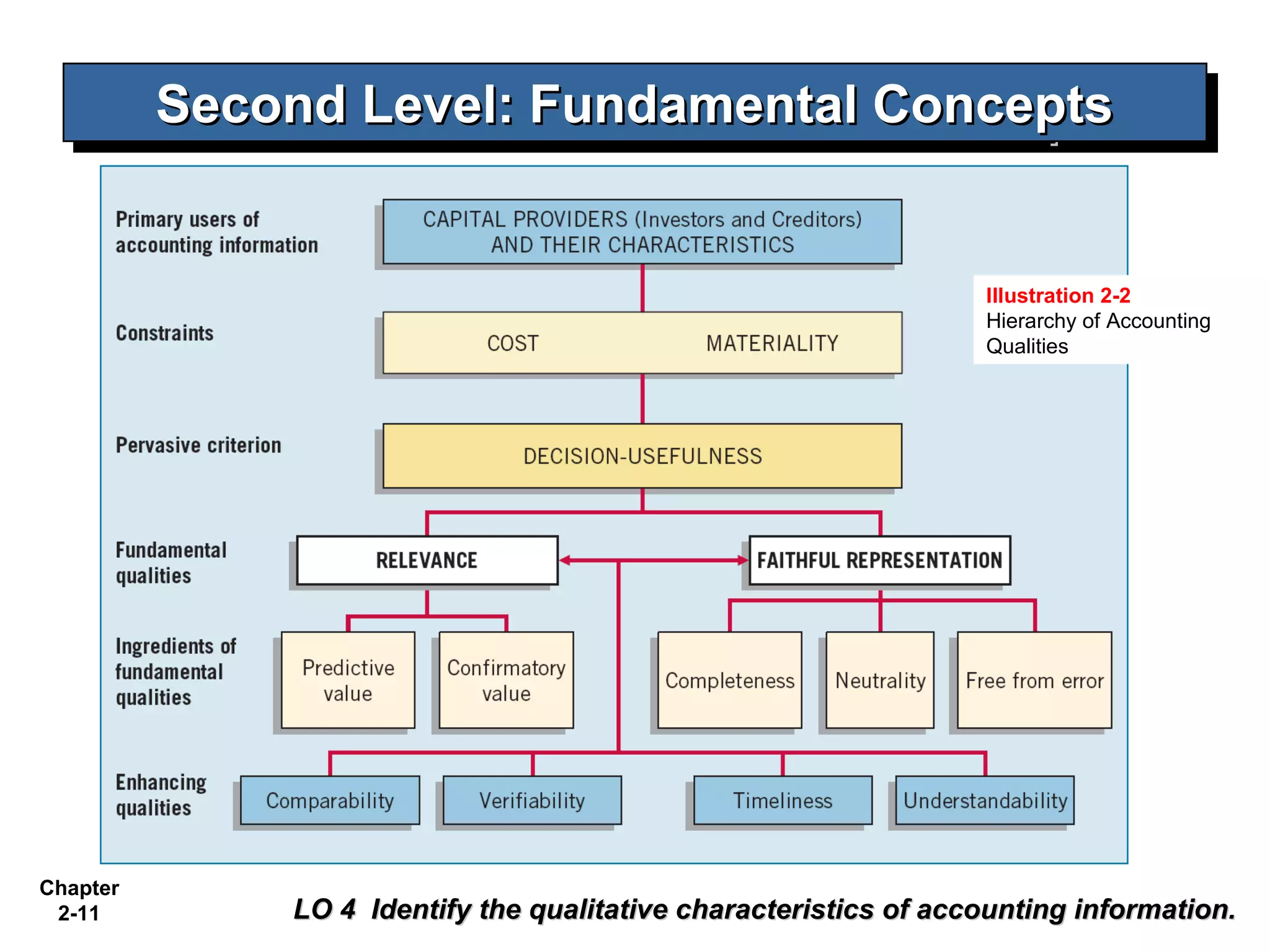 Second Level: Fundamental Concepts

Primary users of accounting information

CAPITAL PROVIDERS (Investors and Creditors) AND THEIR CHARACTERISTICS

Illustration 2-2
Hierarchy of Accounting Qualities

Constraints

COST MATERIALITY

Pervasive criterion

DECISION-USEFULNESS

Fundamental qualities

RELEVANCE

FAITHFUL REPRESENTATION

Ingredients of fundamental qualities

Predictive value

Confirmatory value

Completeness

Neutrality

Free from error

Enhancing qualities

Comparability

Verifiability

Timeliness

Understandability

Chapter 2-11

LO 4 Identify the qualitative characteristics of accounting information.